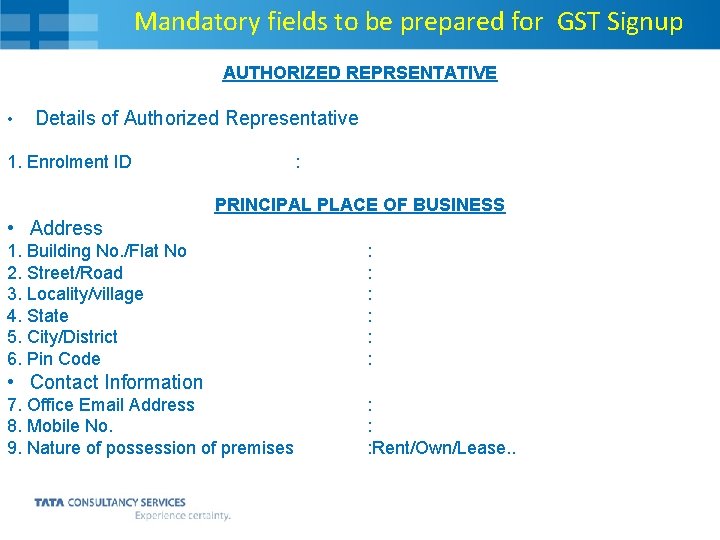 Mandatory fields to be prepared for GST Signup

AUTHORIZED REPRSENTATIVE

• Details of Authorized Representative

1. Enrolment ID :

PRINCIPAL PLACE OF BUSINESS

• Address
1. Building No./Flat No :
2. Street/Road :
3. Locality/village :
4. State :
5. City/District :
6. Pin Code :
• Contact Information
7. Office Email Address :
8. Mobile No. :
9. Nature of possession of premises :Rent/Own/Lease..

TATA CONSULTANCY SERVICES
Experience certainty.